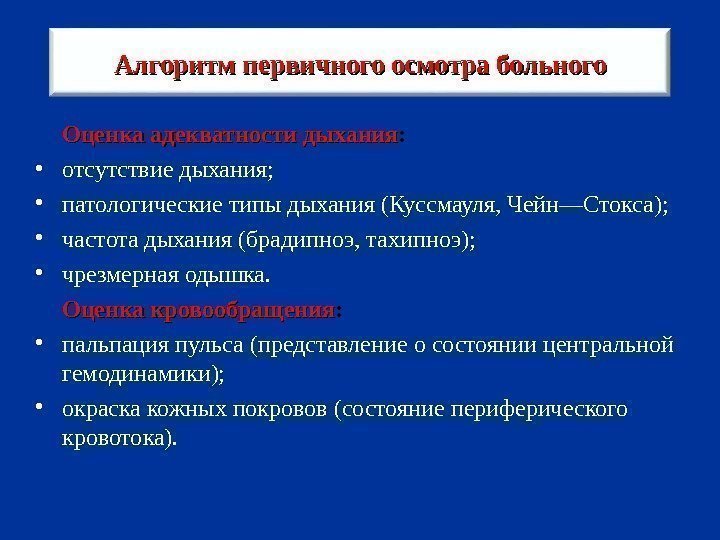 Алгоритм первичного осмотра больного

Оценка адекватности дыхания:

• отсутствие дыхания;
• патологические типы дыхания (Куссмауля, Чейн—Стокса);
• частота дыхания (брадипноэ, тахипноэ);
• чрезмерная одышка.

Оценка кровообращения:

• пальпация пульса (представление о состоянии центральной гемодинамики);
• окраска кожных покровов (состояние периферического кровотока).